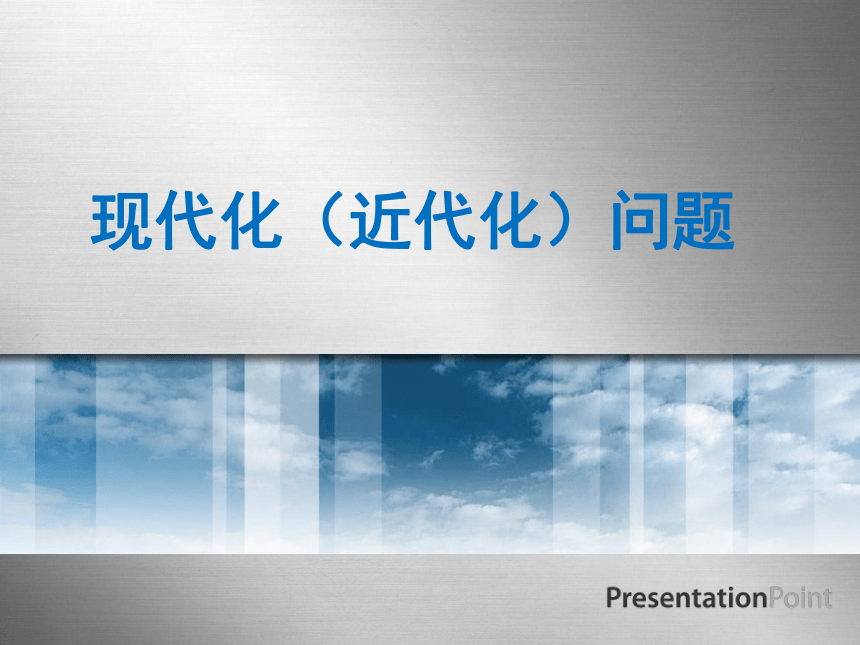 现代化（近代化）问题

PresentationPoint